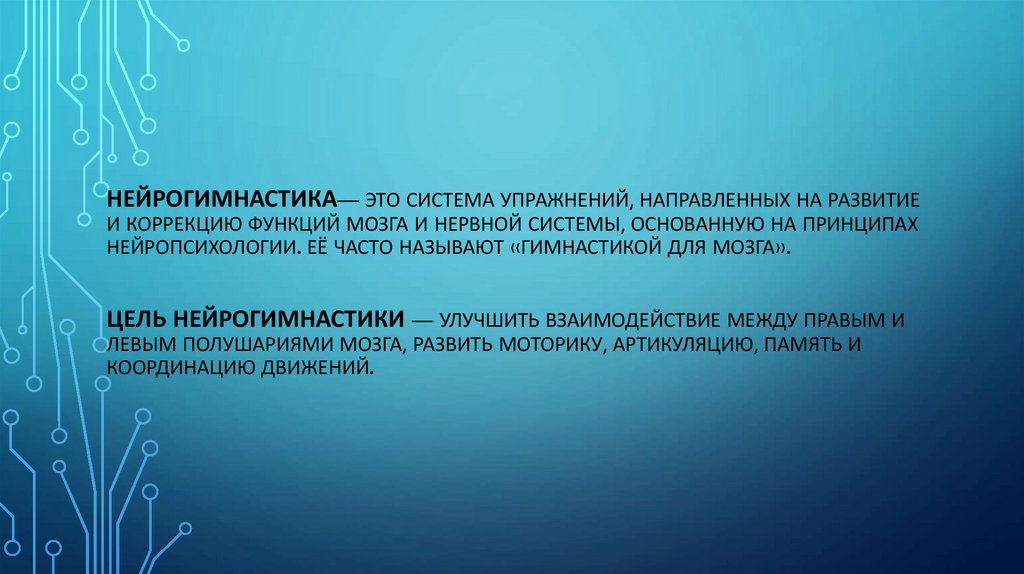 НЕЙРОГИМНАСТИКА— ЭТО СИСТЕМА УПРАЖНЕНИЙ, НАПРАВЛЕННЫХ НА РАЗВИТИЕ И КОРРЕКЦИЮ ФУНКЦИЙ МОЗГА И НЕРВНОЙ СИСТЕМЫ, ОСНОВАННУЮ НА ПРИНЦИПАХ НЕЙРОПСИХОЛОГИИ. ЕЁ ЧАСТО НАЗЫВАЮТ «ГИМНАСТИКОЙ ДЛЯ МОЗГА».

ЦЕЛЬ НЕЙРОГИМНАСТИКИ — УЛУЧШИТЬ ВЗАИМОДЕЙСТВИЕ МЕЖДУ ПРАВЫМ И ЛЕВЫМ ПОЛУШАРИЯМИ МОЗГА, РАЗВИТЬ МОТОРИКУ, АРТИКУЛЯЦИЮ, ПАМЯТЬ И КООРДИНАЦИЮ ДВИЖЕНИЙ.